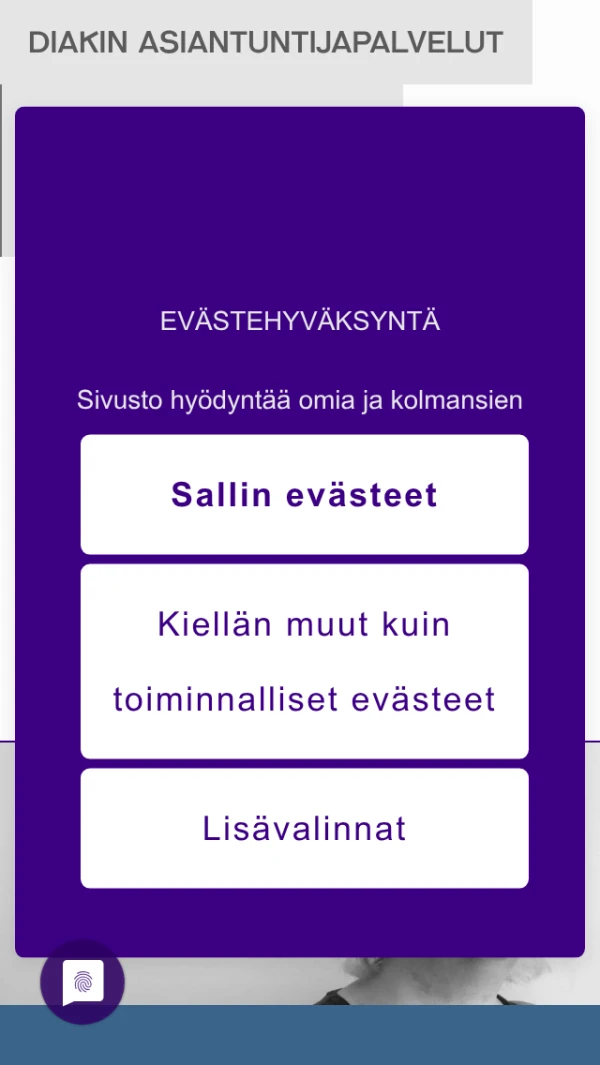 DIAKIN ASIANTUNTIJAPALVELUT

EVÄSTEHYVÄKSYNTÄ

Sivusto hyödyntää omia ja kolmansien

Sallin evästeet

Kiellän muut kuin toiminnalliset evästeet

Lisävalinnat